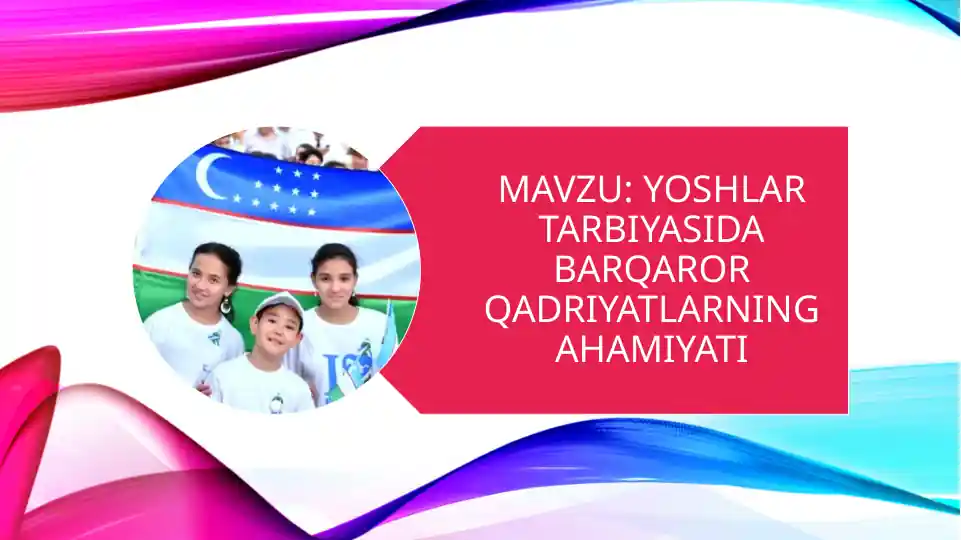 MAVZU: YOSHLAR TARBIYASIDA BARQAROR QADRIYATLARNING AHAMIYATI